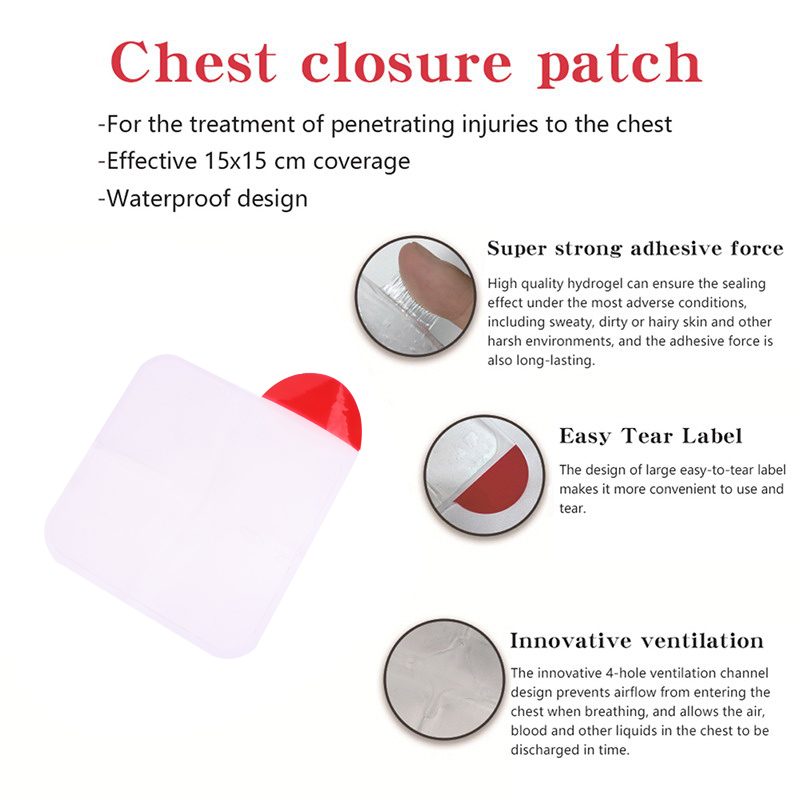 Chest closure patch

-For the treatment of penetrating injuries to the chest
-Effective 15x15 cm coverage
-Waterproof design

Super strong adhesive force

High quality hydrogel can ensure the sealing effect under the most adverse conditions, including sweaty, dirty or hairy skin and other harsh environments, and the adhesive force is also long-lasting.

Easy Tear Label

The design of large easy-to-tear label makes it more convenient to use and tear.

Innovative ventilation

The innovative 4-hole ventilation channel design prevents airflow from entering the chest when breathing, and allows the air, blood and other liquids in the chest to be discharged in time.